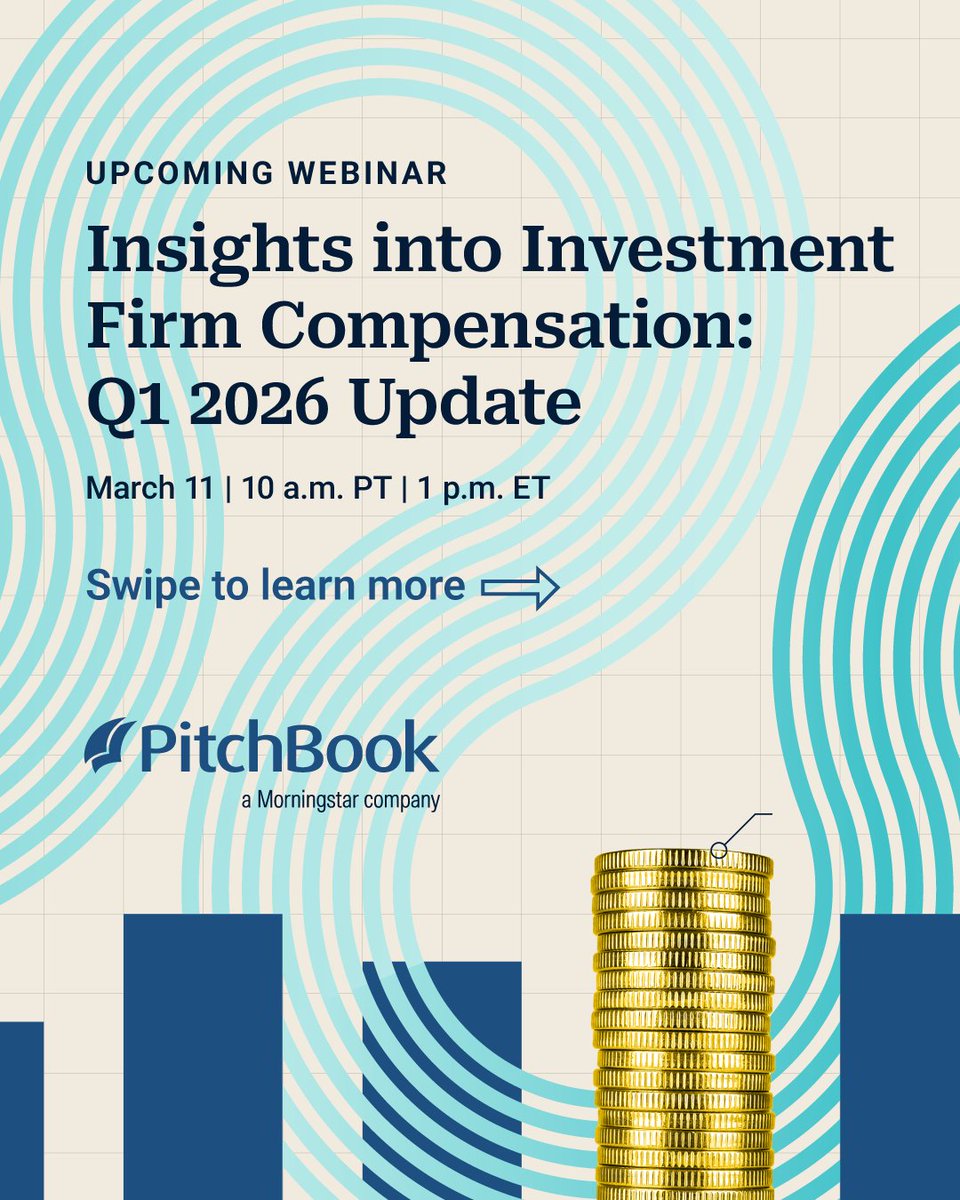 UPCOMING WEBINAR

Insights into Investment Firm Compensation: Q1 2026 Update

March 11 | 10 a.m. PT | 1 p.m. ET

Swipe to learn more

PitchBook
a Morningstar company